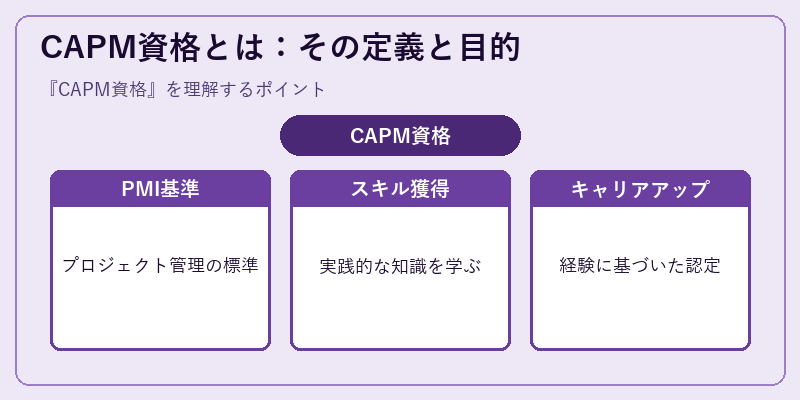 CAPM資格とは：その定義と目的

『CAPM資格』を理解するポイント

CAPM資格

PMI基準

プロジェクト管理の標準

スキル獲得

実践的な知識を学ぶ

キャリアアップ

経験に基づいた認定